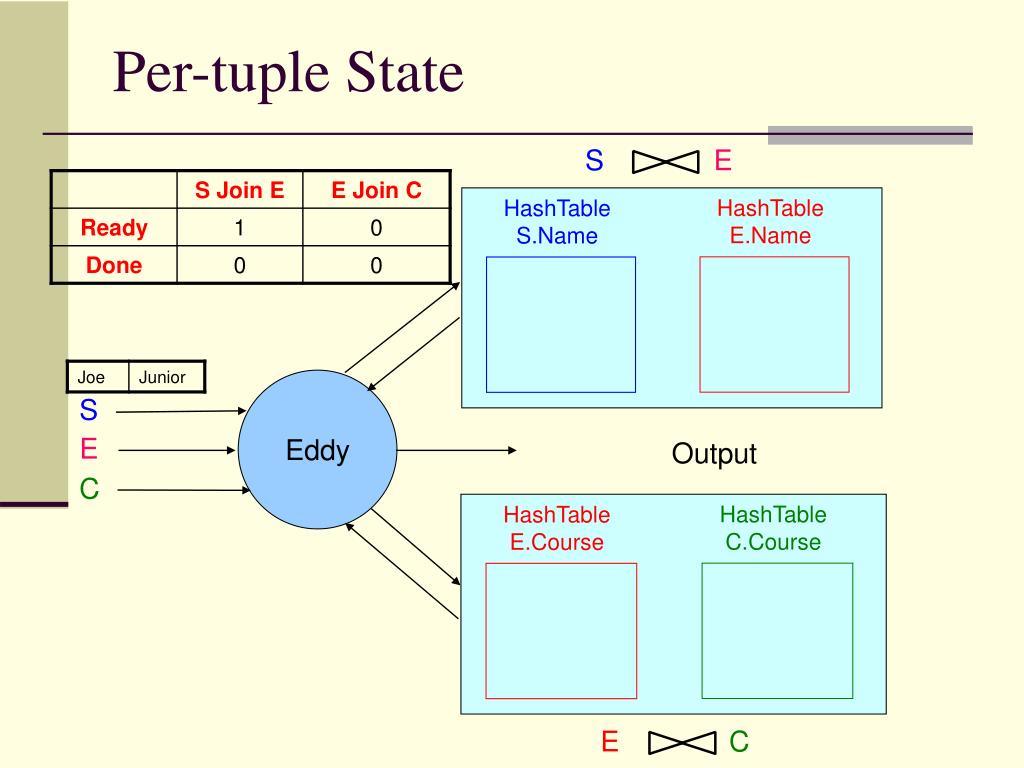 Per-tuple State

| | S Join E | E Join C |
|---|---|---|
| Ready | 1 | 0 |
| Done | 0 | 0 |

S $\bowtie$ E

HashTable S.Name

HashTable E.Name

| Joe | Junior |
|---|---|

S

E

C

Eddy

Output

HashTable E.Course

HashTable C.Course

E $\bowtie$ C